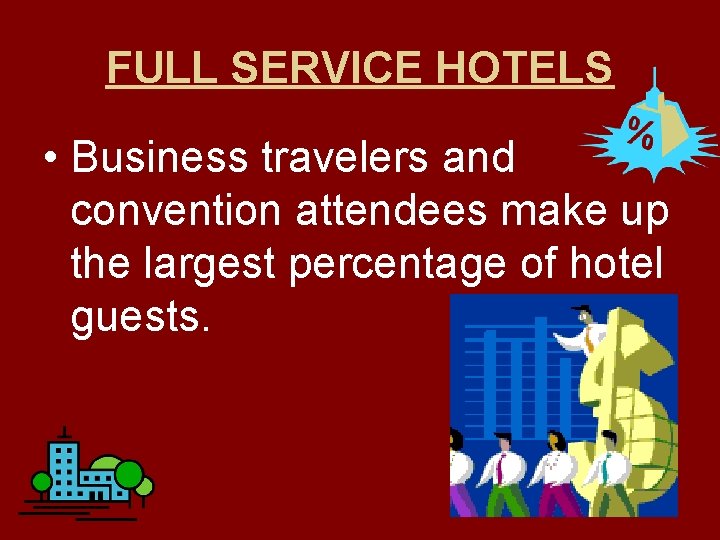 FULL SERVICE HOTELS

%

• Business travelers and convention attendees make up the largest percentage of hotel guests.